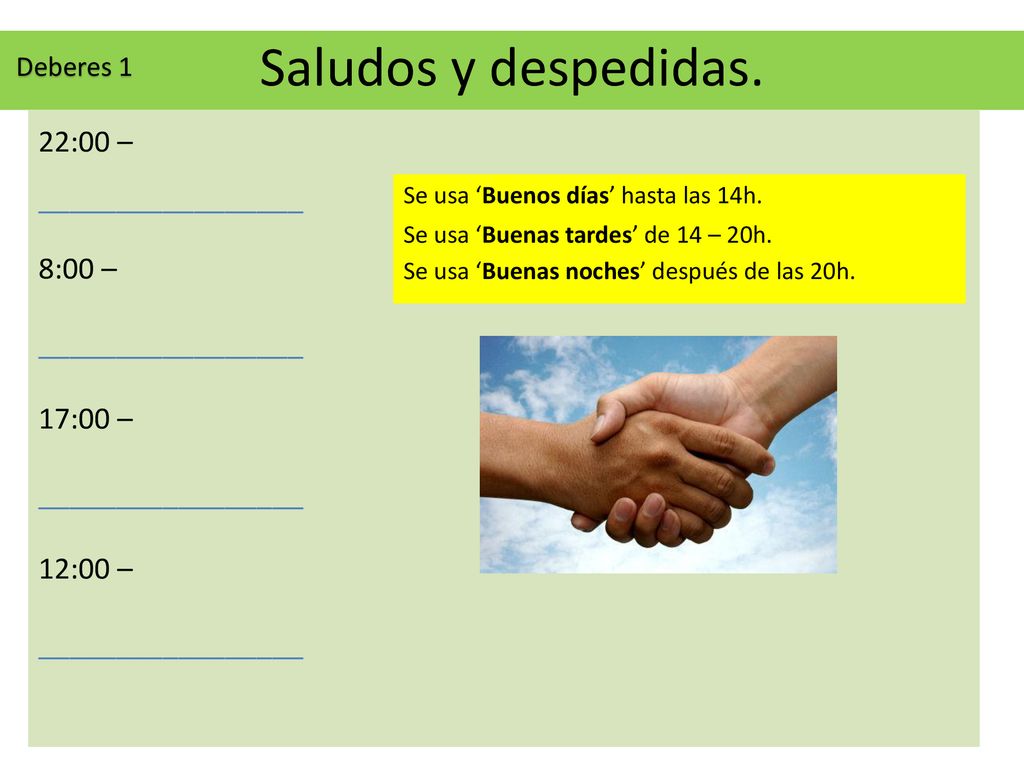 Deberes 1

Saludos y despedidas.

22:00 –

________________

8:00 –

________________

17:00 –

________________

12:00 –

________________

Se usa ‘Buenos días’ hasta las 14h.
Se usa ‘Buenas tardes’ de 14 – 20h.
Se usa ‘Buenas noches’ después de las 20h.